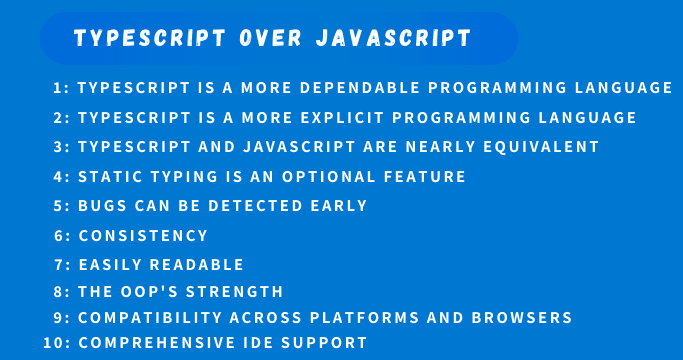 TYPESCRIPT OVER JAVASCRIPT

1: TYPESCRIPT IS A MORE DEPENDABLE PROGRAMMING LANGUAGE
2: TYPESCRIPT IS A MORE EXPLICIT PROGRAMMING LANGUAGE
3: TYPESCRIPT AND JAVASCRIPT ARE NEARLY EQUIVALENT
4: STATIC TYPING IS AN OPTIONAL FEATURE
5: BUGS CAN BE DETECTED EARLY
6: CONSISTENCY
7: EASILY READABLE
8: THE OOP'S STRENGTH
9: COMPATIBILITY ACROSS PLATFORMS AND BROWSERS
10: COMPREHENSIVE IDE SUPPORT